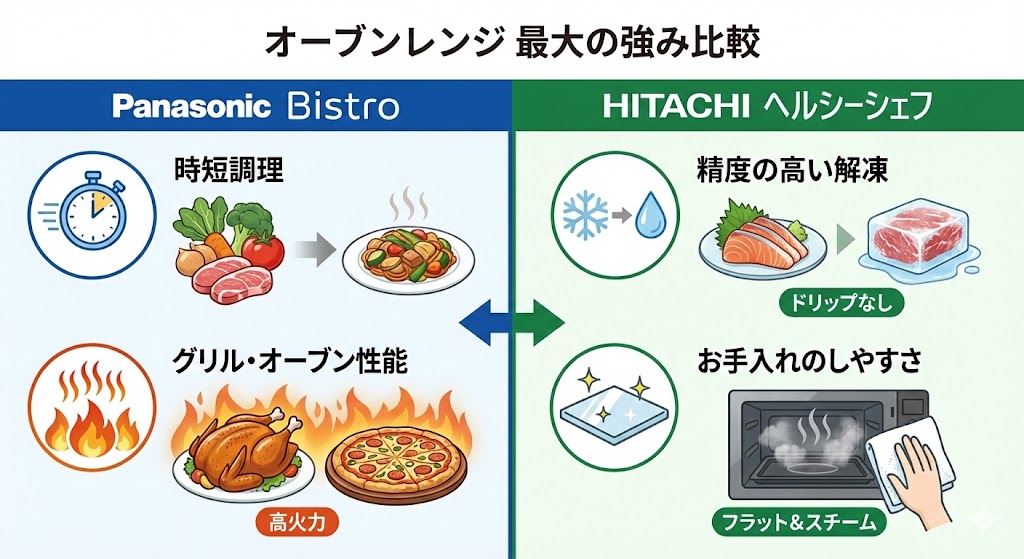 オーブンレンジ 最大の強み比較

Panasonic Bistro

時短調理

グリル・オーブン性能

高火力

HITACHI ヘルシーシェフ

精度の高い解凍

ドリップなし

お手入れのしやすさ

フラット&スチーム